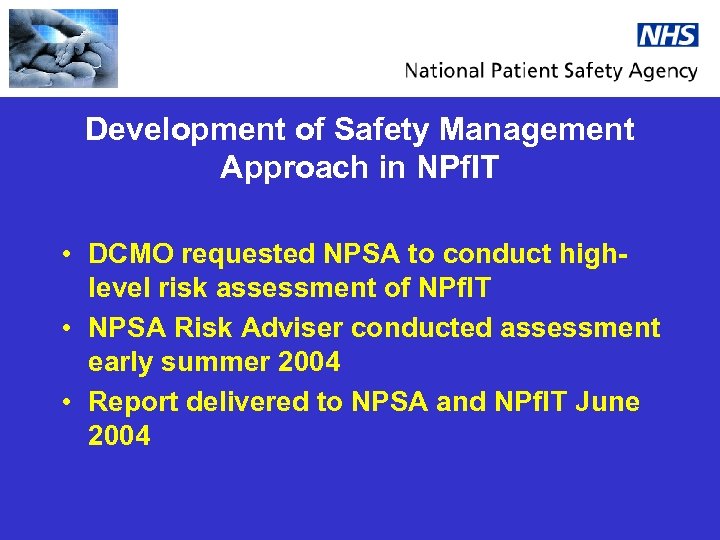 NHS

National Patient Safety Agency

Development of Safety Management Approach in NPfIT

• DCMO requested NPSA to conduct high-level risk assessment of NPfIT
• NPSA Risk Adviser conducted assessment early summer 2004
• Report delivered to NPSA and NPfIT June 2004